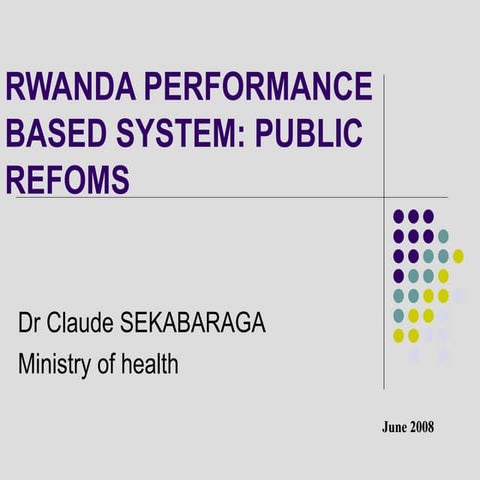 RWANDA PERFORMANCE BASED SYSTEM: PUBLIC REFOMS

Dr Claude SEKABARAGA
Ministry of health

June 2008